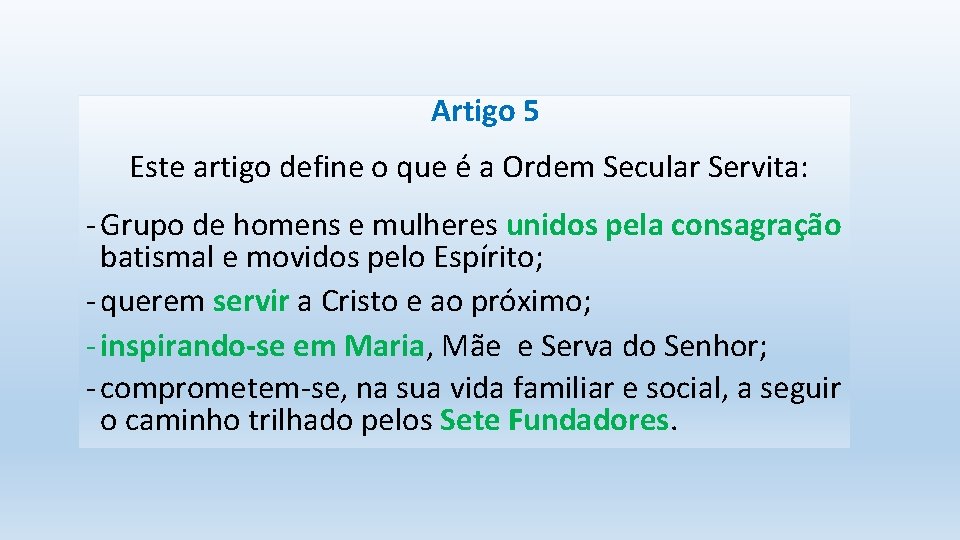 Artigo 5

Este artigo define o que é a Ordem Secular Servita:

- Grupo de homens e mulheres unidos pela consagração batismal e movidos pelo Espírito;
- querem servir a Cristo e ao próximo;
- inspirando-se em Maria, Mãe e Serva do Senhor;
- comprometem-se, na sua vida familiar e social, a seguir o caminho trilhado pelos Sete Fundadores.